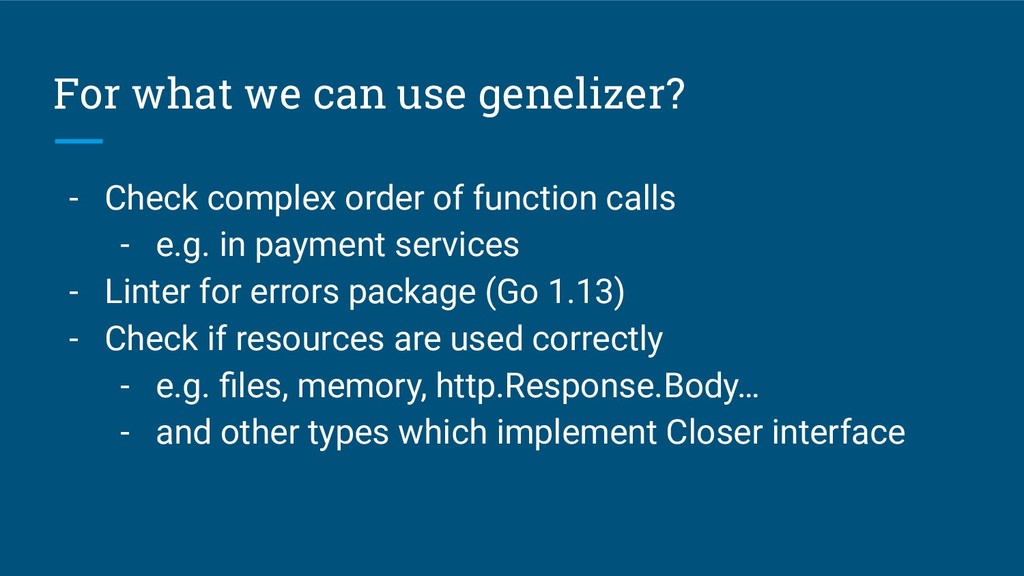 For what we can use genelizer?

- Check complex order of function calls
  - e.g. in payment services
- Linter for errors package (Go 1.13)
- Check if resources are used correctly
  - e.g. files, memory, http.Response.Body…
  - and other types which implement Closer interface